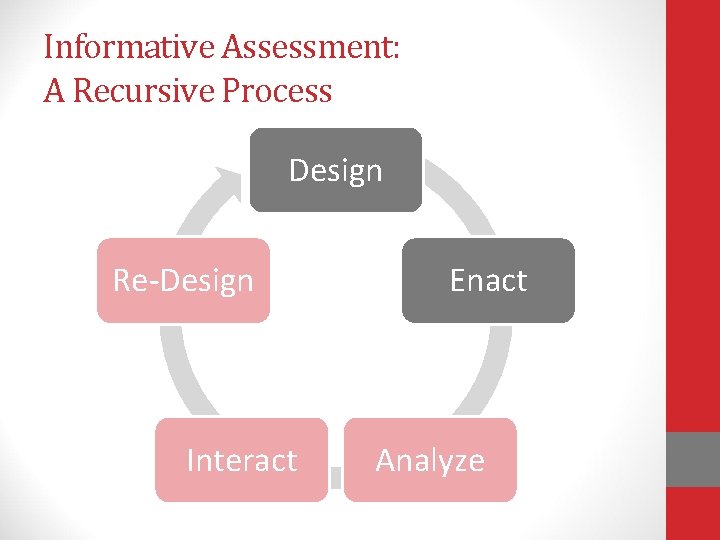 Informative Assessment:
A Recursive Process

Design

Enact

Analyze

Interact

Re-Design